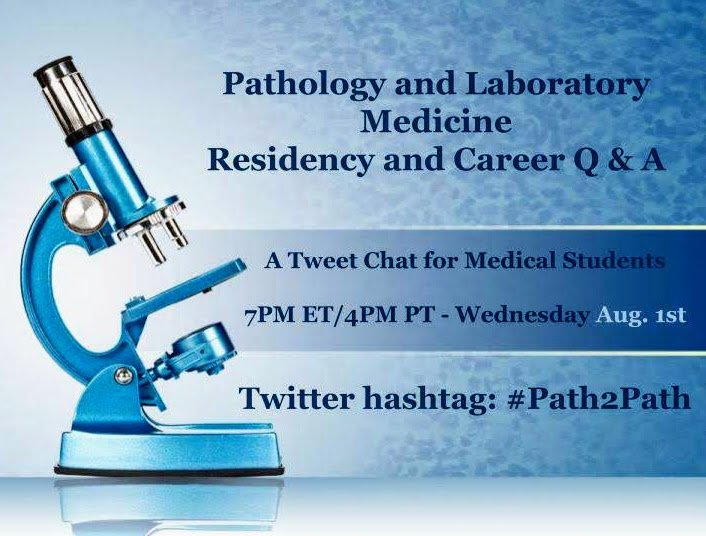 Pathology and Laboratory Medicine
Residency and Career Q & A

A Tweet Chat for Medical Students

7PM ET/4PM PT - Wednesday Aug. 1st

Twitter hashtag: #Path2Path